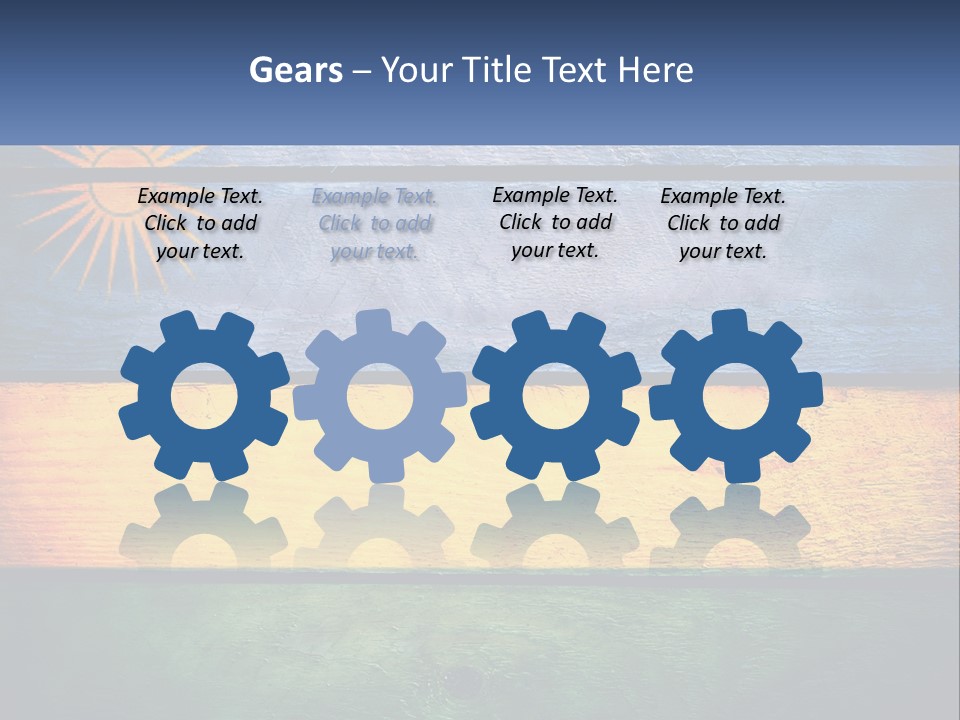 Gears – Your Title Text Here

Example Text. Click to add your text.

Example Text. Click to add your text.

Example Text. Click to add your text.

Example Text. Click to add your text.